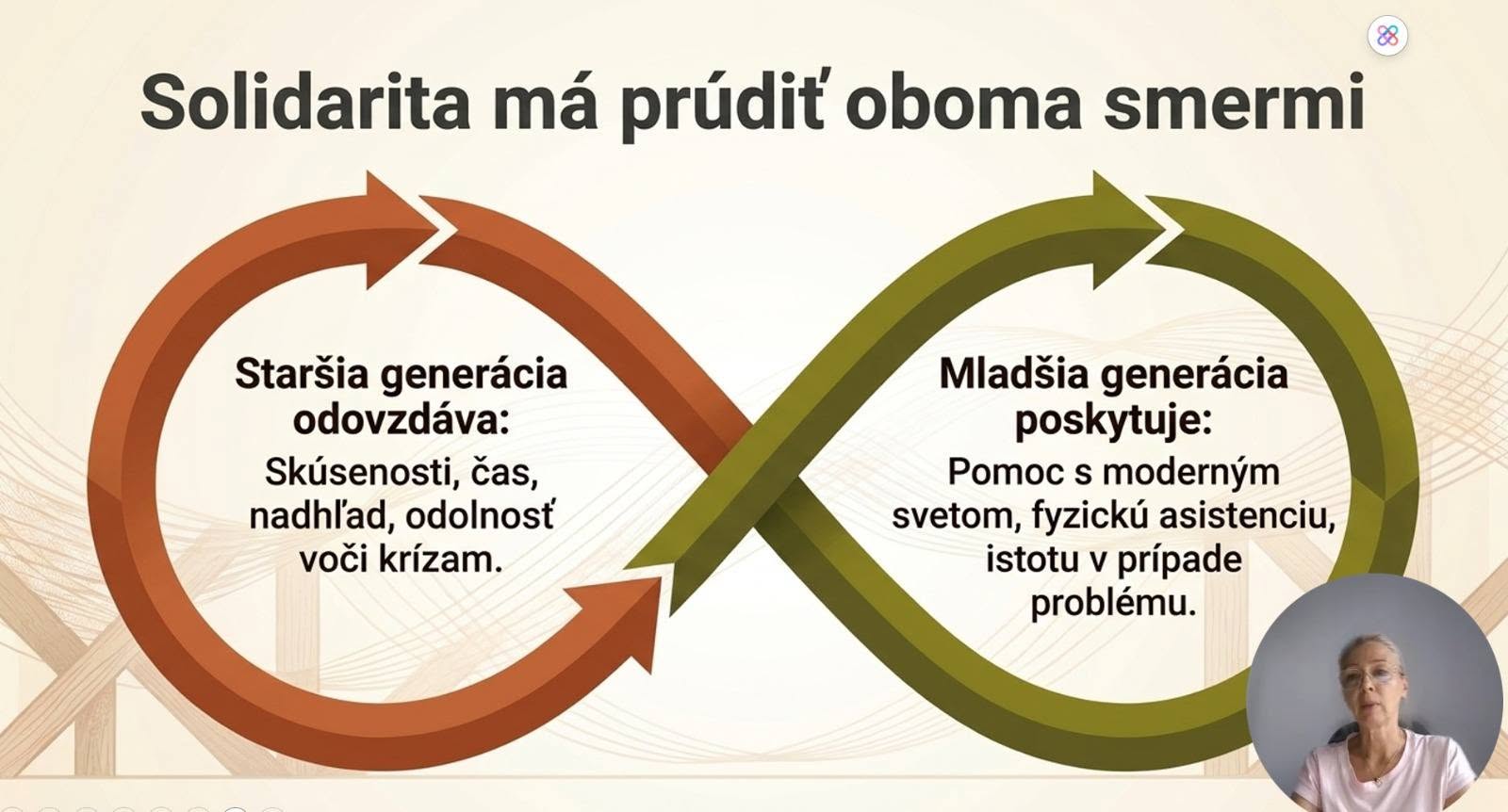 Solidarita má prúdiť oboma smermi

Staršia generácia odovzdáva:

Skúsenosti, čas, nadhľad, odolnosť voči krízam.

Mladšia generácia poskytuje:

Pomoc s moderným svetom, fyzickú asistenciu, istotu v prípade problému.